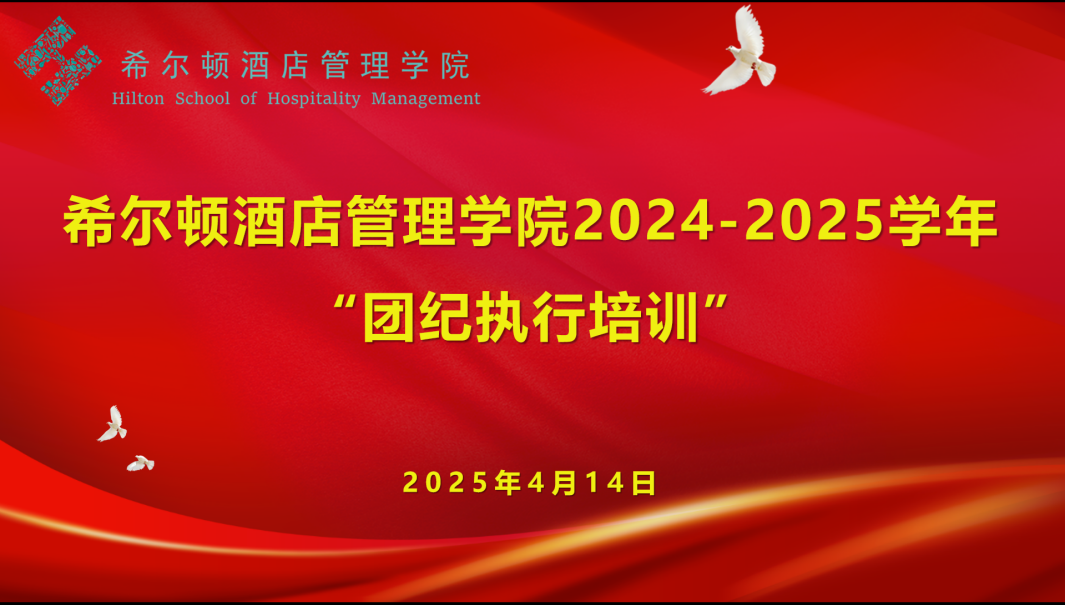 希尔顿酒店管理学院
Hilton School of Hospitality Management

希尔顿酒店管理学院2024-2025学年
“团纪执行培训”

2025年4月14日